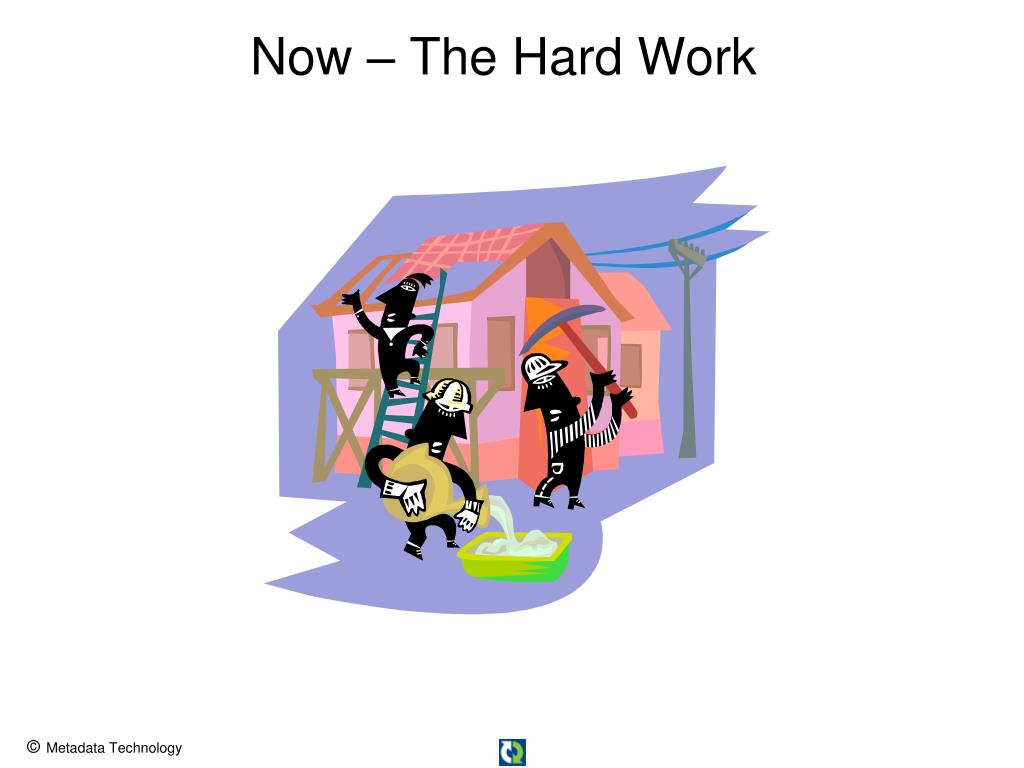 Now – The Hard Work

© Metadata Technology